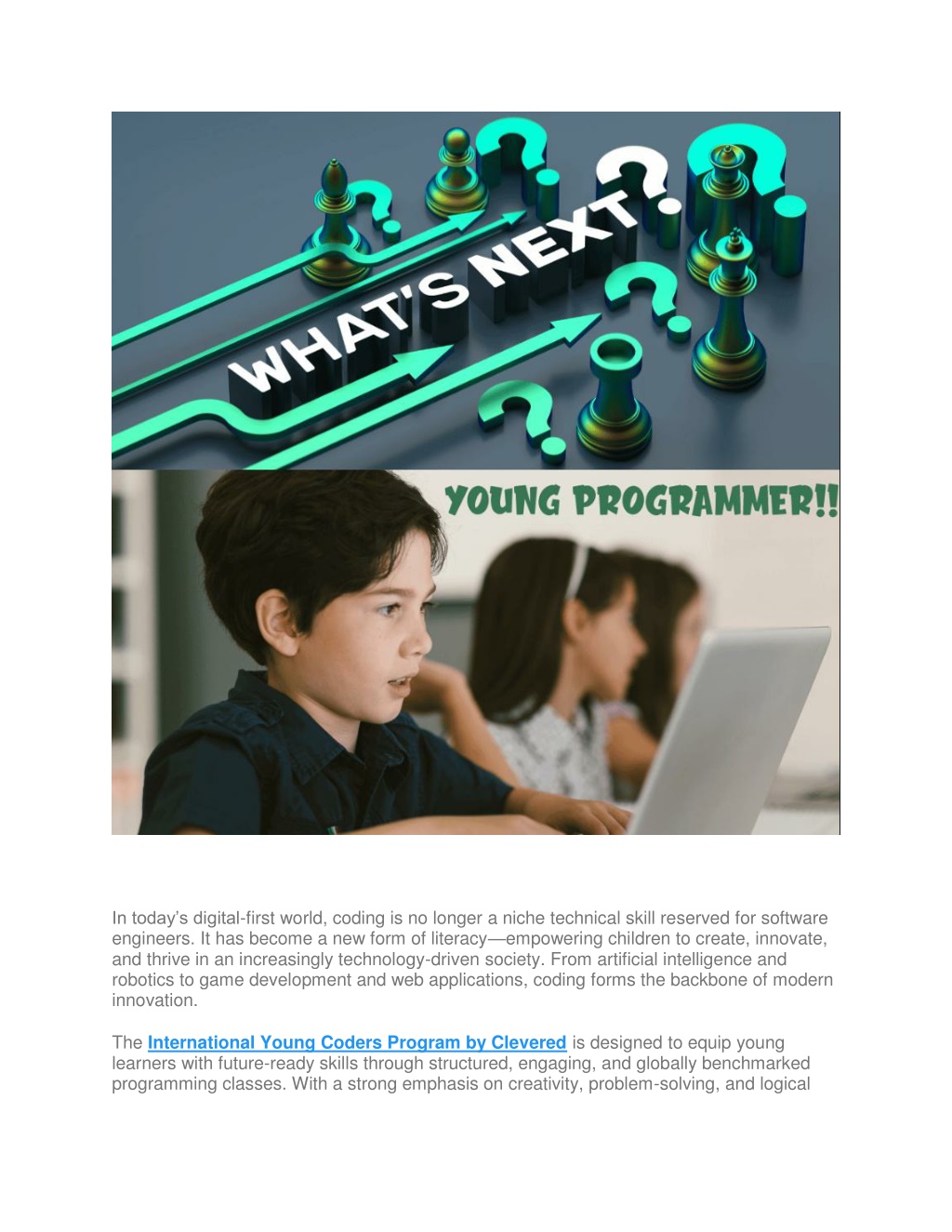 WHAT'S NEXT?

YOUNG PROGRAMMER!!

In today's digital-first world, coding is no longer a niche technical skill reserved for software engineers. It has become a new form of literacy—empowering children to create, innovate, and thrive in an increasingly technology-driven society. From artificial intelligence and robotics to game development and web applications, coding forms the backbone of modern innovation.

The International Young Coders Program by Clevered is designed to equip young learners with future-ready skills through structured, engaging, and globally benchmarked programming classes. With a strong emphasis on creativity, problem-solving, and logical